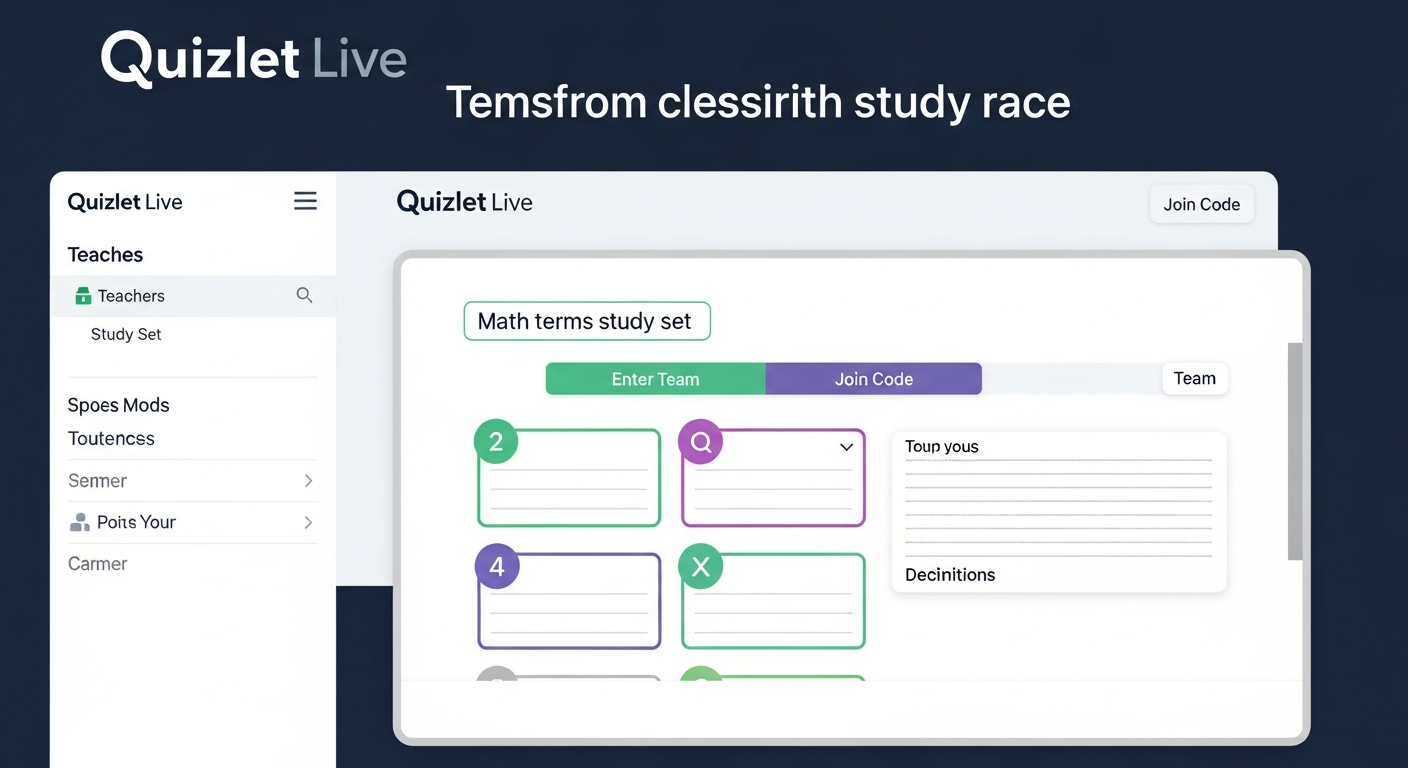 Quizlet Live

Temsfrom clessirith study race

Quizlet Live

Teaches

Teachers

Study Set

Spoes Mods

Toutencss

Semer

Poits Your

Carmer

Quizlet Live

Join Code

Math terms study set

Enter Team

Join Code

Team

2

Q

4

X

Toup yous

Decinitions